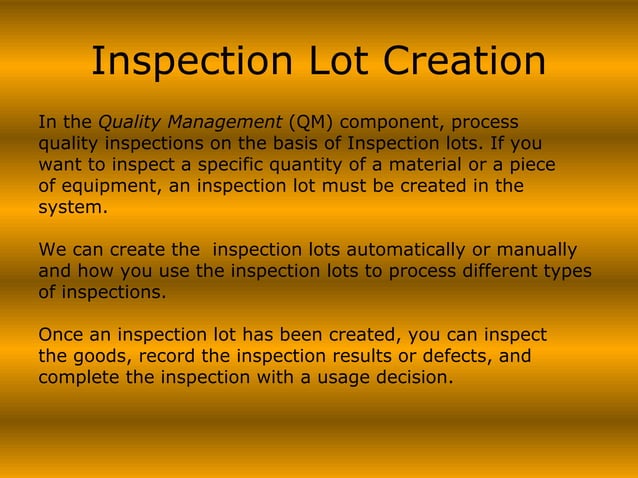 Inspection Lot Creation

In the Quality Management (QM) component, process quality inspections on the basis of Inspection lots. If you want to inspect a specific quantity of a material or a piece of equipment, an inspection lot must be created in the system.

We can create the  inspection lots automatically or manually and how you use the inspection lots to process different types of inspections.

Once an inspection lot has been created, you can inspect the goods, record the inspection results or defects, and complete the inspection with a usage decision.